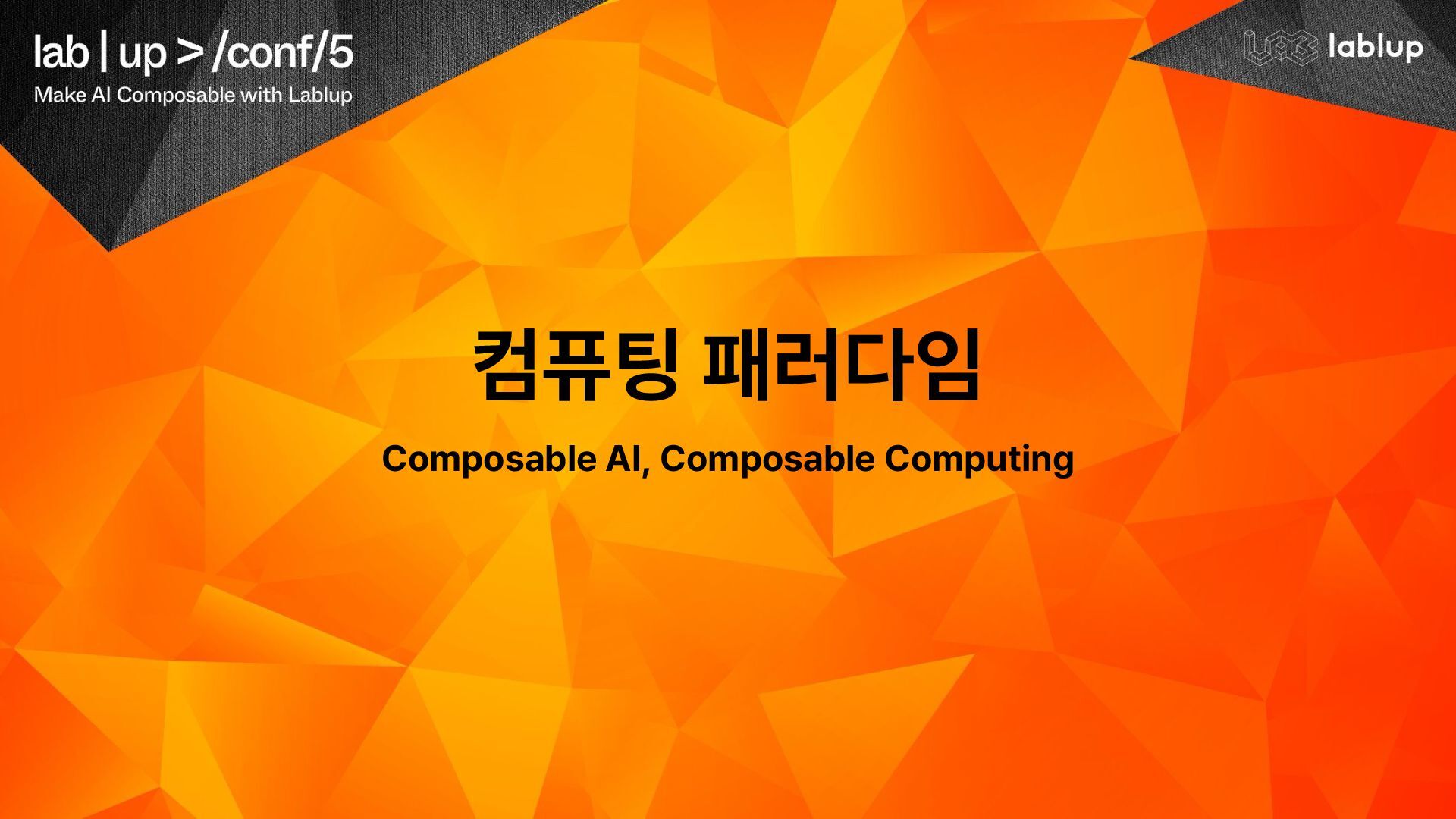 lab | up > /conf/5
Make AI Composable with Lablup

lablup

컴퓨팅 패러다임

Composable AI, Composable Computing